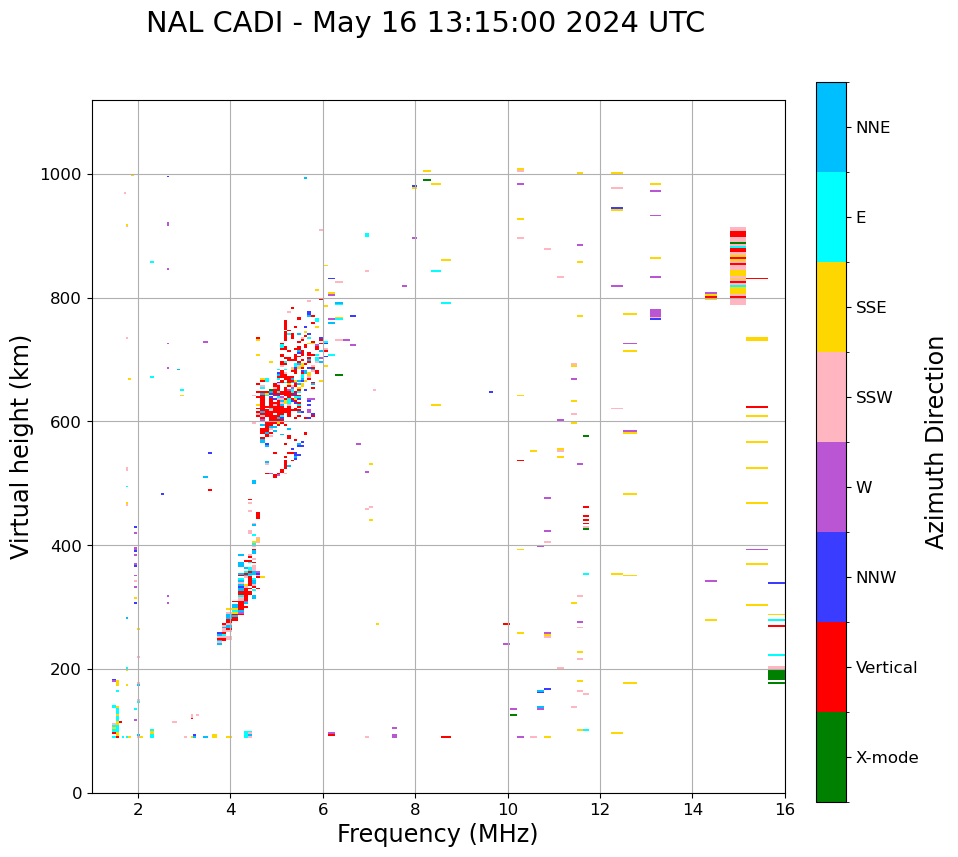 NAL CADI - May 16 13:15:00 2024 UTC

Virtual height (km)

1000
800
600
400
200
0

2
4
6
8
10
12
14
16

Frequency (MHz)

NNE
E
SSE
SSW
W
NNW
Vertical
X-mode

Azimuth Direction